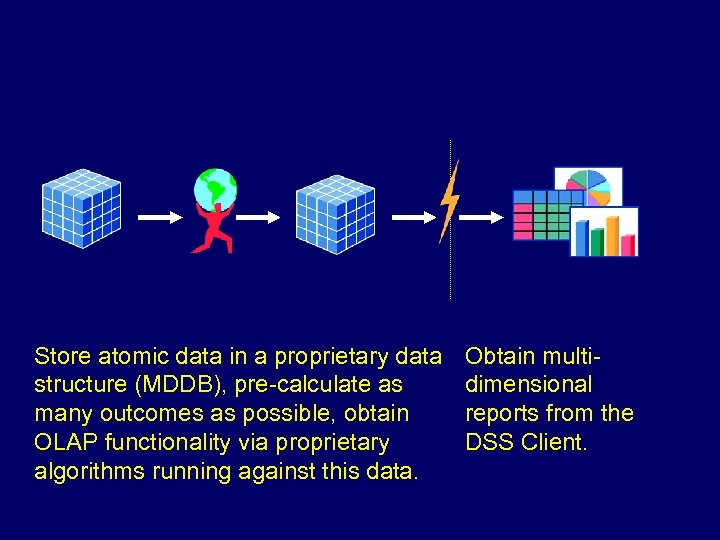 Store atomic data in a proprietary data structure (MDDB), pre-calculate as many outcomes as possible, obtain OLAP functionality via proprietary algorithms running against this data.

Obtain multi-dimensional reports from the DSS Client.